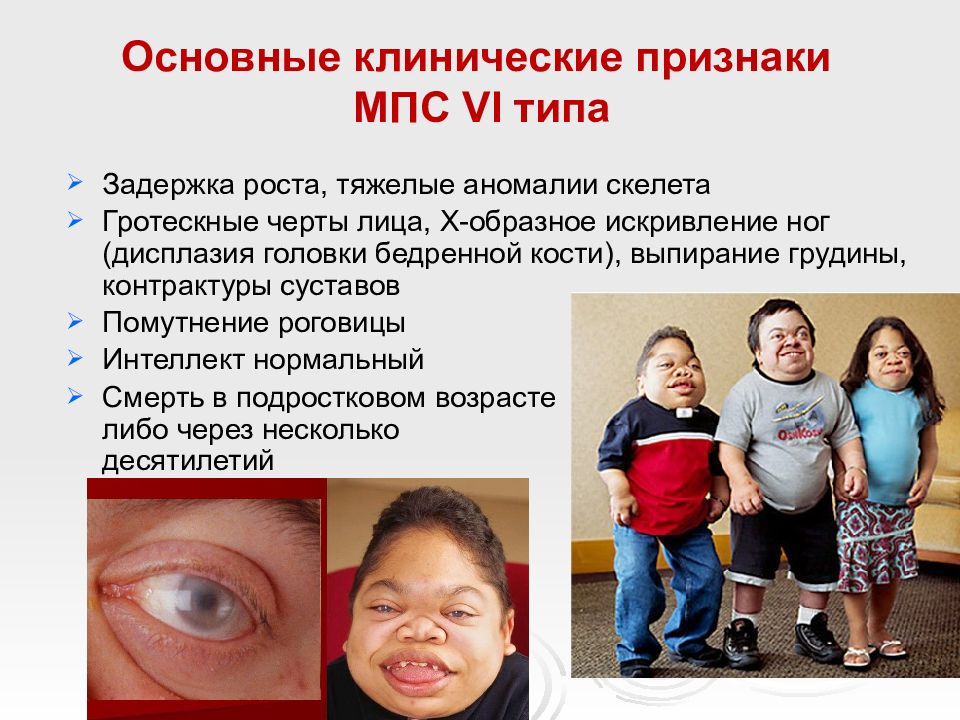 Основные клинические признаки МПС VI типа

➢ Задержка роста, тяжелые аномалии скелета
➢ Гротескные черты лица, Х-образное искривление ног (дисплазия головки бедренной кости), выпирание грудины, контрактуры суставов
➢ Помутнение роговицы
➢ Интеллект нормальный
➢ Смерть в подростковом возрасте либо через несколько десятилетий

OshKosh